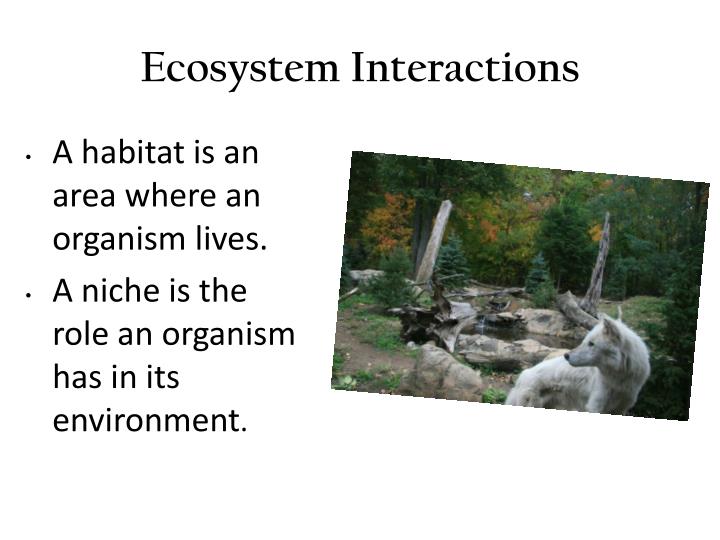 Ecosystem Interactions

• A habitat is an area where an organism lives.
• A niche is the role an organism has in its environment.